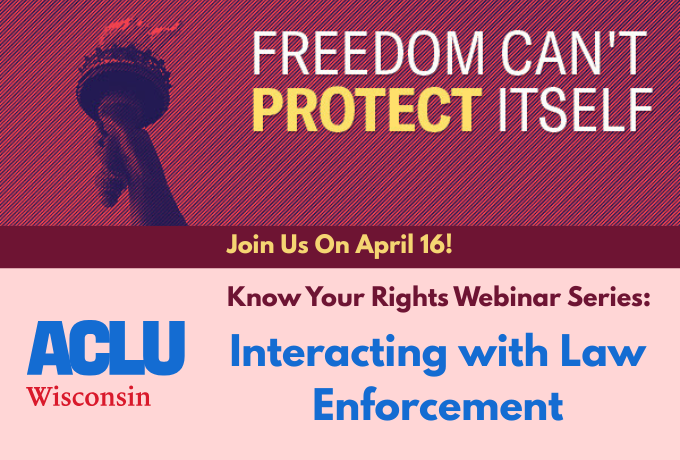 FREEDOM CAN'T PROTECT ITSELF

Join Us On April 16!

ACLU
Wisconsin

Know Your Rights Webinar Series:

Interacting with Law Enforcement